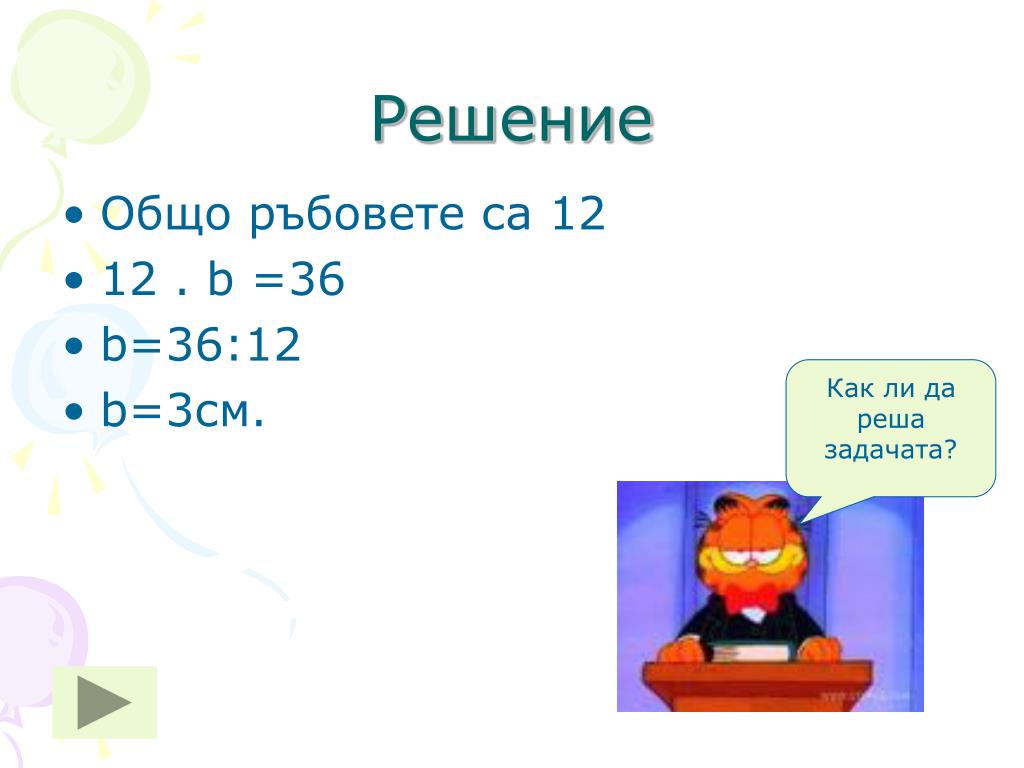 Решение

• Общо ръбовете са 12
• 12 . b =36
• b=36:12
• b=3см.

Как ли да реша задачата?